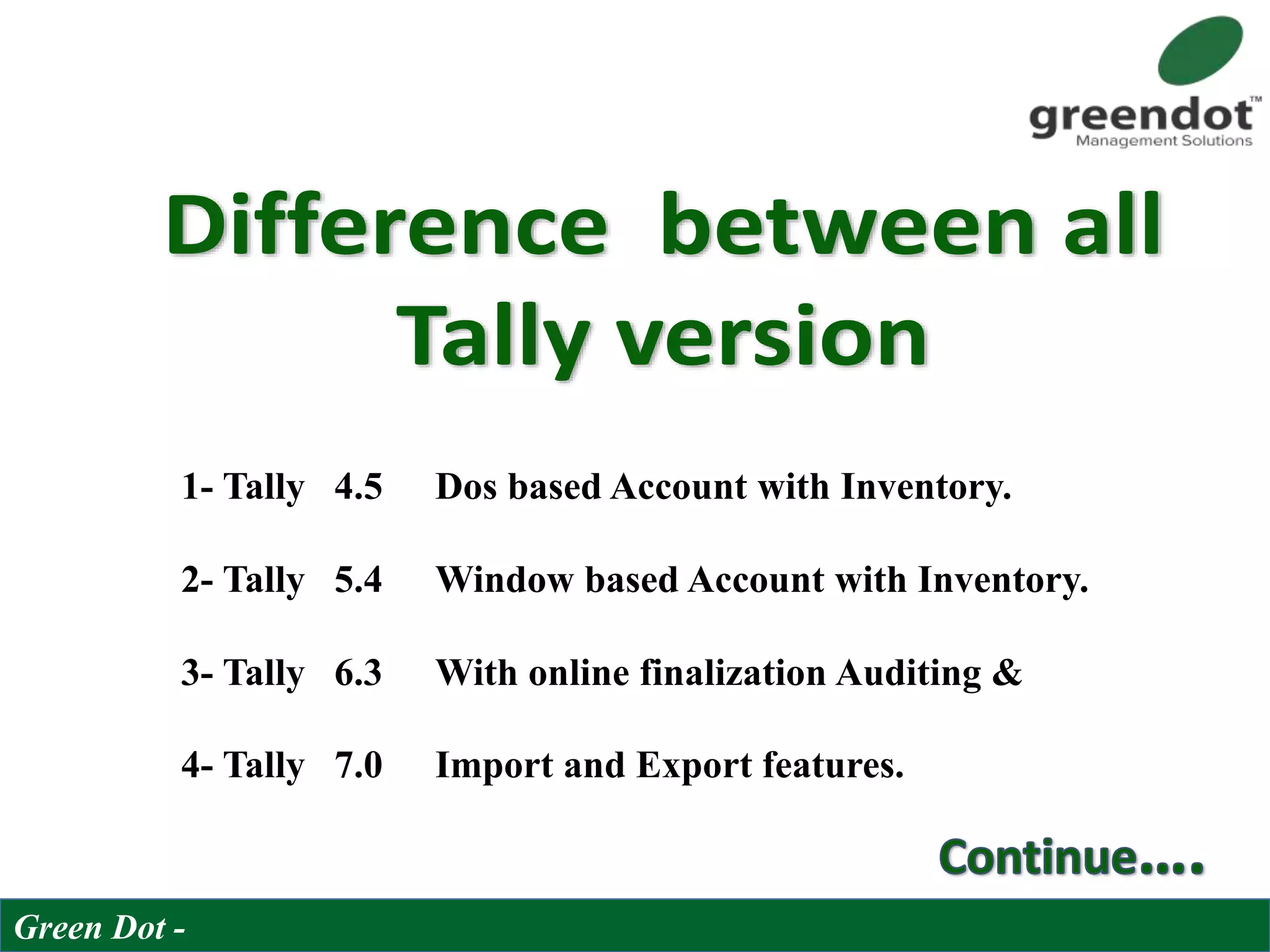 greendot™
Management Solutions

Difference between all Tally version

1- Tally 4.5 Dos based Account with Inventory.

2- Tally 5.4 Window based Account with Inventory.

3- Tally 6.3 With online finalization Auditing &

4- Tally 7.0 Import and Export features.

Continue....

Green Dot -